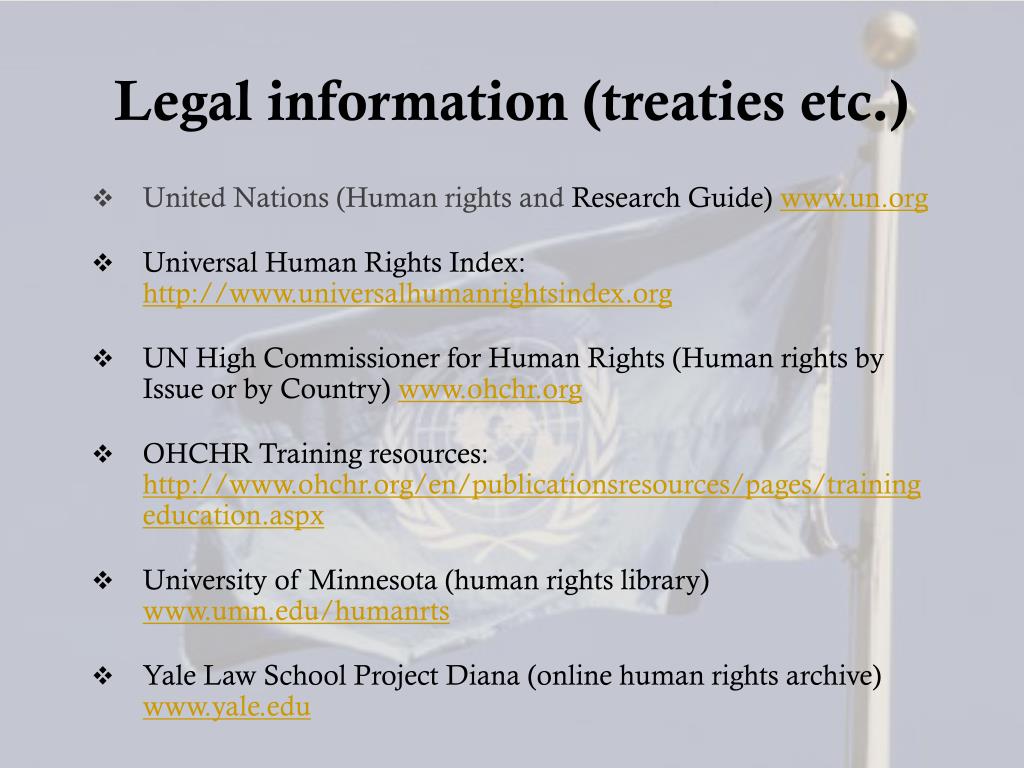 Legal information (treaties etc.)

❖ United Nations (Human rights and Research Guide) www.un.org

❖ Universal Human Rights Index: http://www.universalhumanrightsindex.org

❖ UN High Commissioner for Human Rights (Human rights by Issue or by Country) www.ohchr.org

❖ OHCHR Training resources: http://www.ohchr.org/en/publicationsresources/pages/trainingeducation.aspx

❖ University of Minnesota (human rights library) www.umn.edu/humanrts

❖ Yale Law School Project Diana (online human rights archive) www.yale.edu